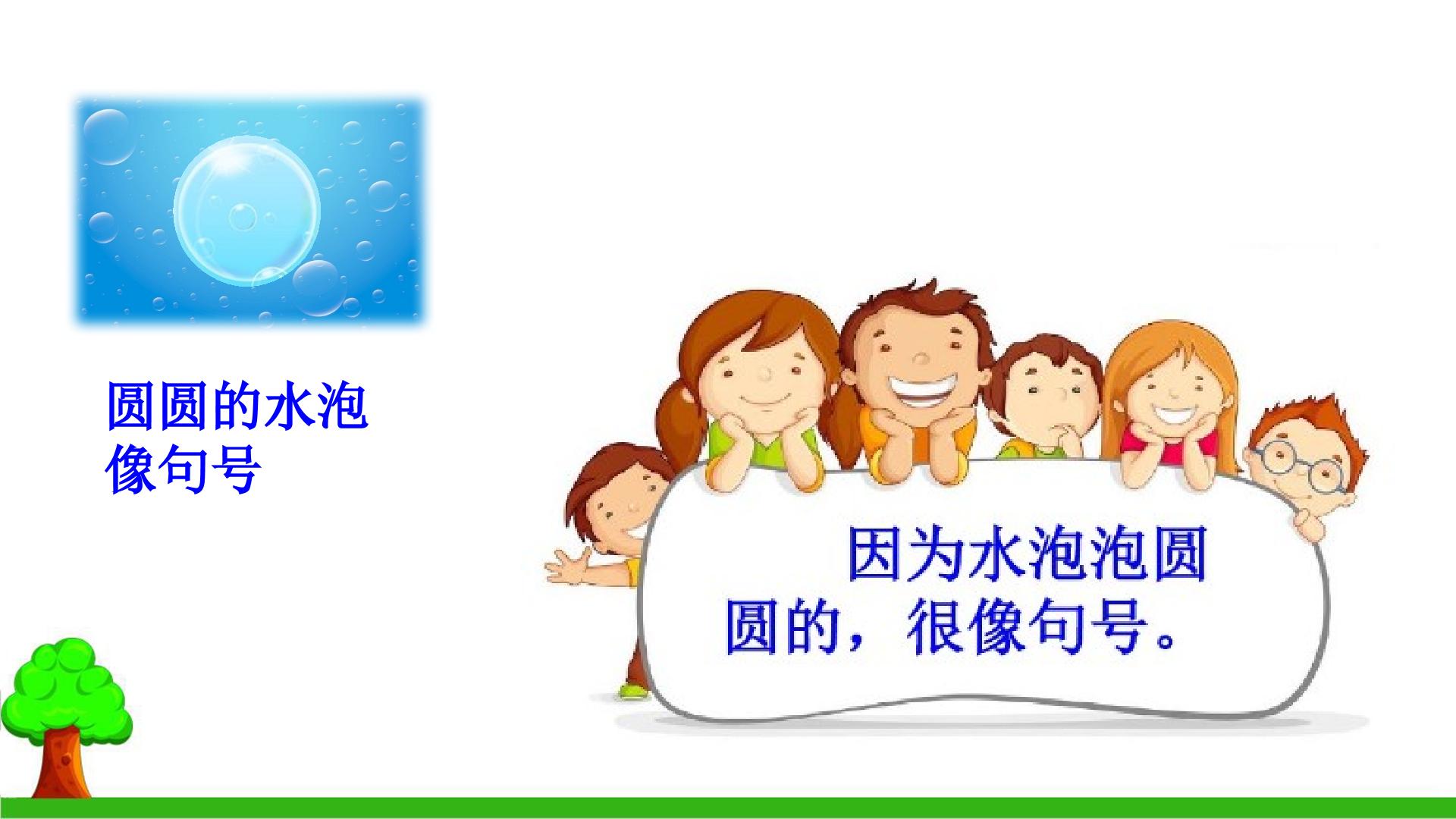 圆圆的水泡
像句号

因为水泡泡圆圆的，很像句号。